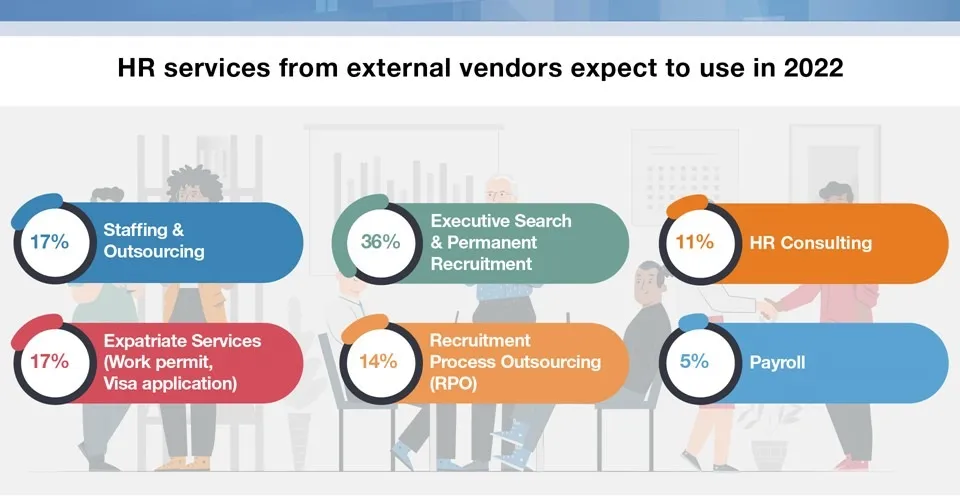 HR services from external vendors expect to use in 2022

17% Staffing & Outsourcing

36% Executive Search & Permanent Recruitment

11% HR Consulting

17% Expatriate Services (Work permit, Visa application)

14% Recruitment Process Outsourcing (RPO)

5% Payroll